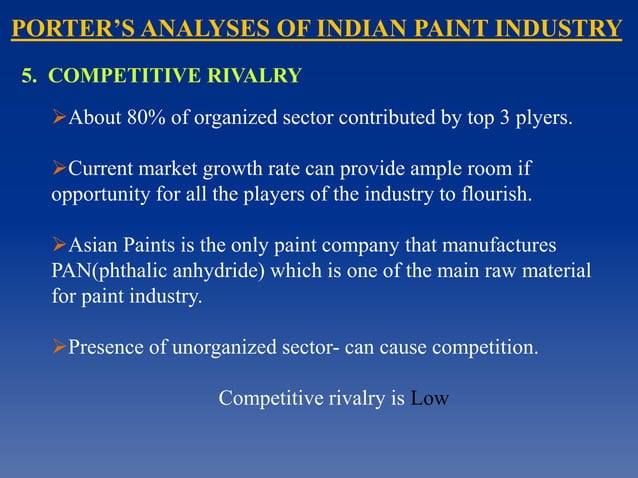 PORTER'S ANALYSES OF INDIAN PAINT INDUSTRY

5. COMPETITIVE RIVALRY

➢About 80% of organized sector contributed by top 3 plyers.

➢Current market growth rate can provide ample room if opportunity for all the players of the industry to flourish.

➢Asian Paints is the only paint company that manufactures PAN(phthalic anhydride) which is one of the main raw material for paint industry.

➢Presence of unorganized sector- can cause competition.

Competitive rivalry is Low